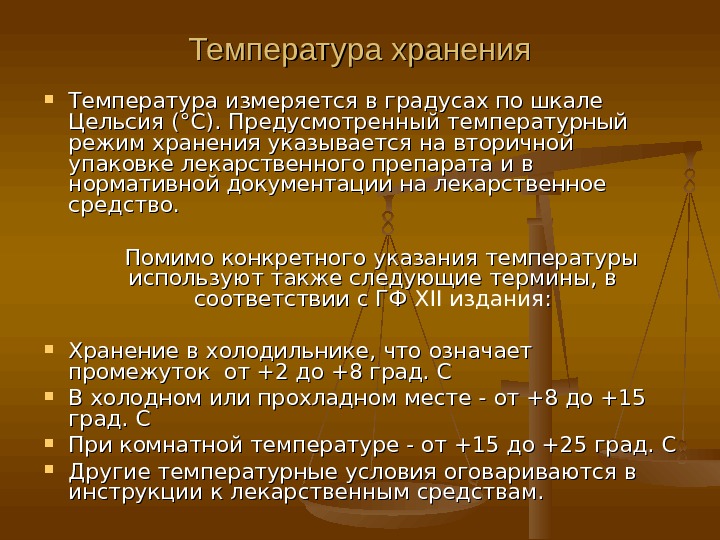 Температура хранения

Температура измеряется в градусах по шкале Цельсия (°С). Предусмотренный температурный режим хранения указывается на вторичной упаковке лекарственного препарата и в нормативной документации на лекарственное средство.

Помимо конкретного указания температуры используют также следующие термины, в соответствии с ГФ XII издания:

Хранение в холодильнике, что означает промежуток от +2 до +8 град. С
В холодном или прохладном месте - от +8 до +15 град. С
При комнатной температуре - от +15 до +25 град. С
Другие температурные условия оговариваются в инструкции к лекарственным средствам.